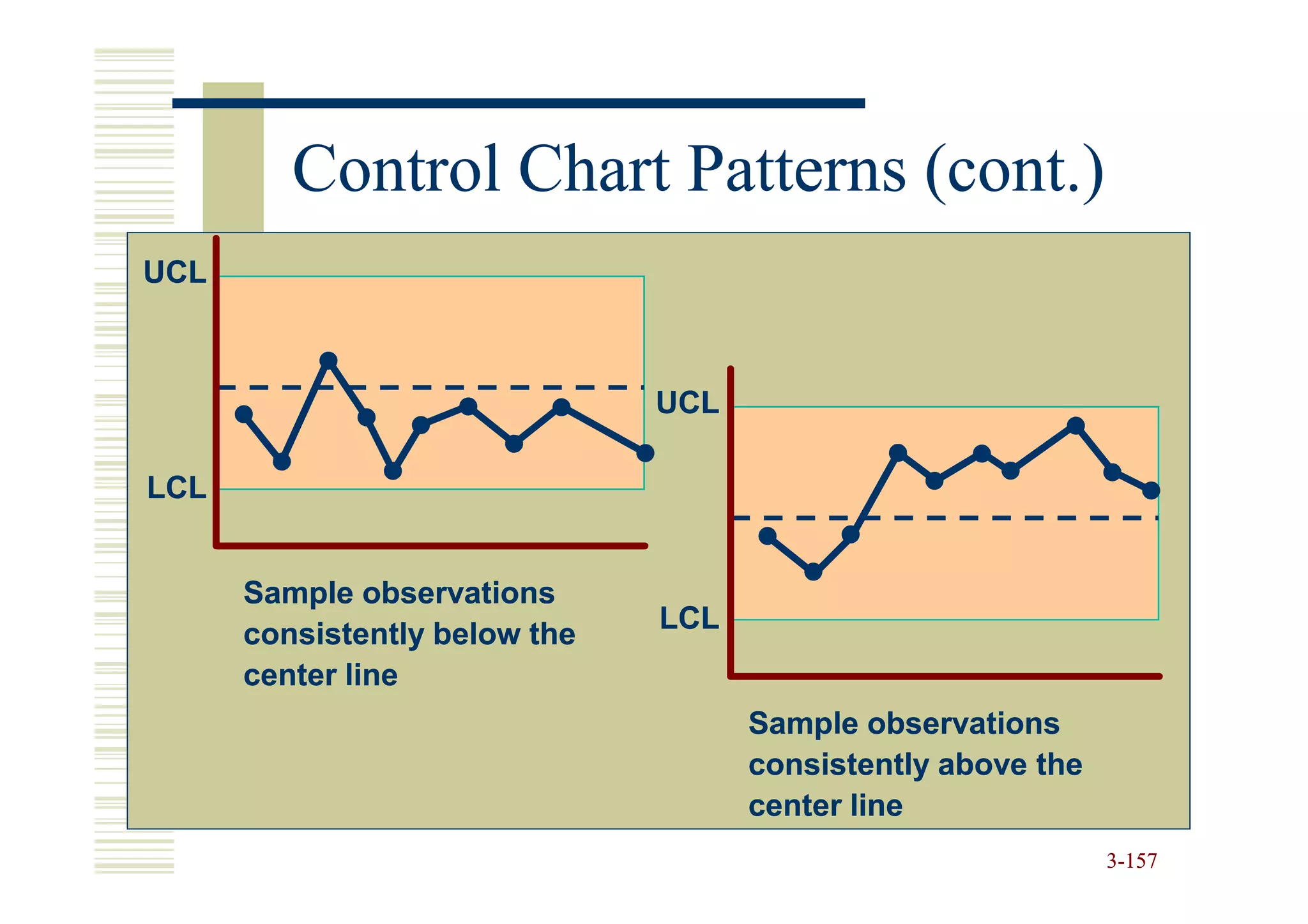 Control Chart Patterns (cont.)

UCL

LCL

Sample observations consistently below the center line

UCL

LCL

Sample observations consistently above the center line

3-157